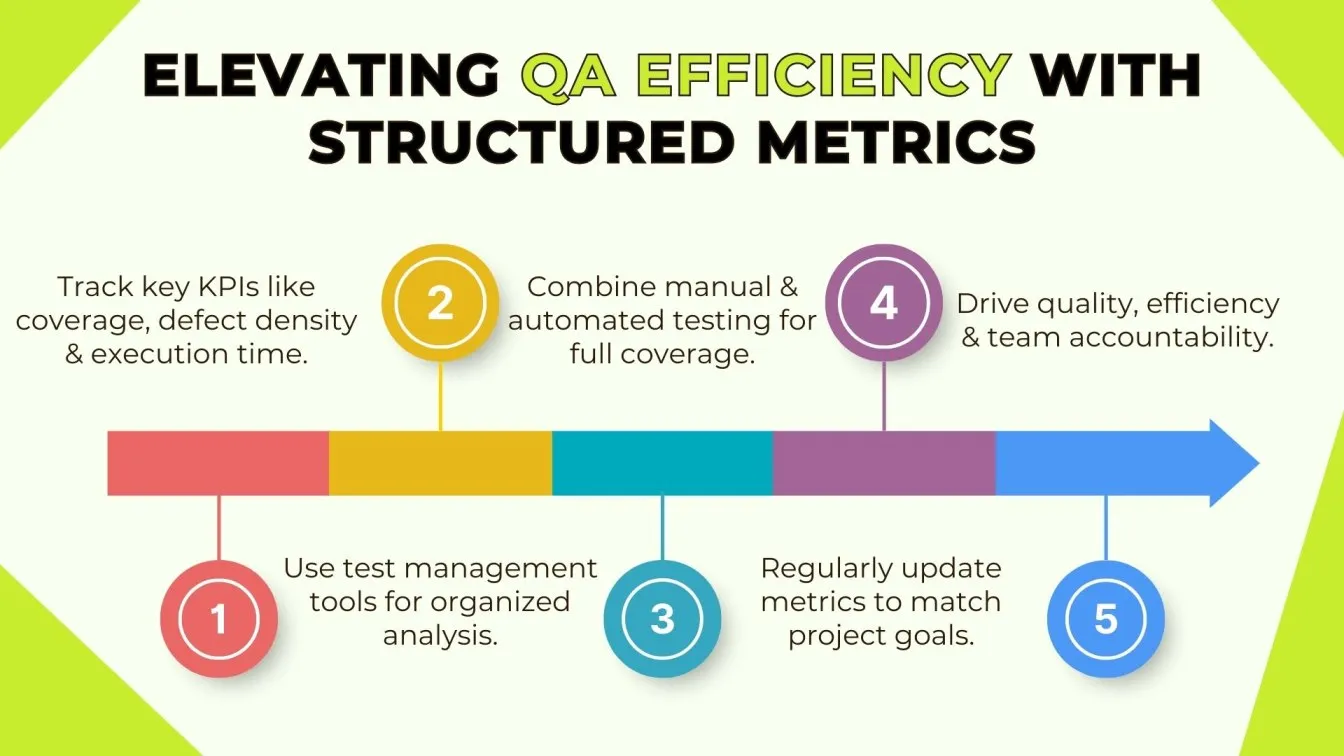 ELEVATING QA EFFICIENCY WITH STRUCTURED METRICS

Track key KPIs like coverage, defect density & execution time.

2

Combine manual & automated testing for full coverage.

4

Drive quality, efficiency & team accountability.

1

Use test management tools for organized analysis.

3

Regularly update metrics to match project goals.

5